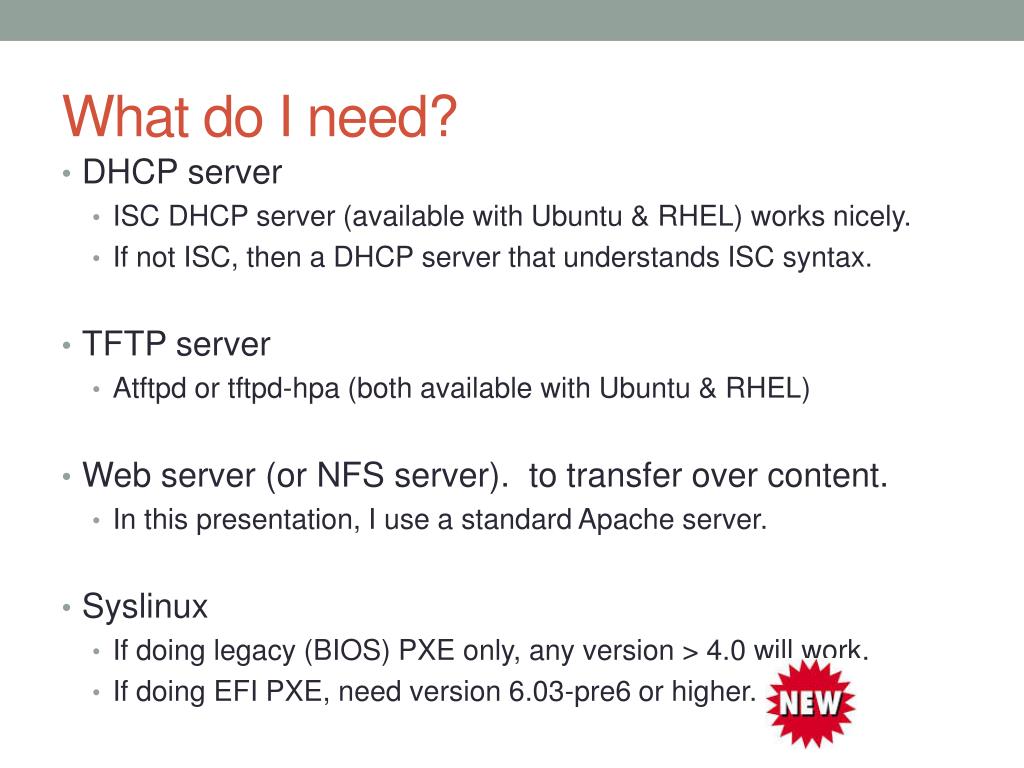 What do I need?

• DHCP server
  • ISC DHCP server (available with Ubuntu & RHEL) works nicely.
  • If not ISC, then a DHCP server that understands ISC syntax.

• TFTP server
  • Atftpd or tftpd-hpa (both available with Ubuntu & RHEL)

• Web server (or NFS server). to transfer over content.
  • In this presentation, I use a standard Apache server.

• Syslinux
  • If doing legacy (BIOS) PXE only, any version > 4.0 will work.
  • If doing EFI PXE, need version 6.03-pre6 or higher.

NEW